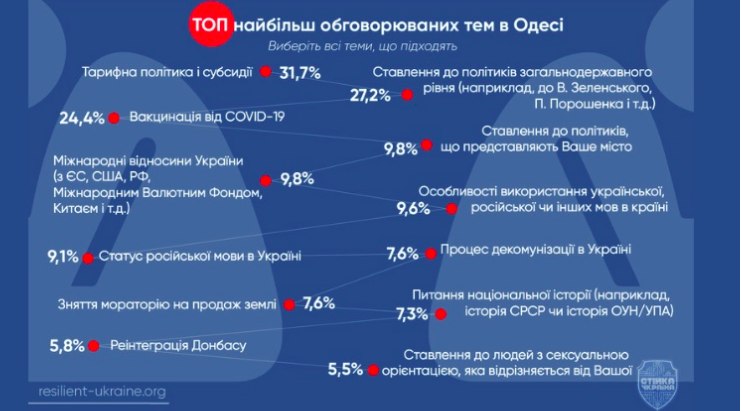 ТОП найбільш обговорюваних тем в Одесі
Виберіть всі теми, що підходять

Тарифна політика і субсидії 31,7%

27,2% Ставлення до політиків загальнодержавного рівня (наприклад, до В. Зеленського, П. Порошенка і т.д.)

24,4% Вакцинація від COVID-19

9,8% Ставлення до політиків, що представляють Ваше місто

Міжнародні відносини України (з ЄС, США, РФ, Міжнародним Валютним Фондом, Китаєм і т.д.) 9,8%

9,6% Особливості використання української, російської чи інших мов в країні

9,1% Статус російської мови в Україні

7,6% Процес декомунізації в Україні

Зняття мораторію на продаж землі 7,6%

7,3% Питання національної історії (наприклад, історія СРСР чи історія ОУН/УПА)

5,8% Реінтеграція Донбасу

5,5% Ставлення до людей з сексуальною орієнтацією, яка відрізняється від Вашої

resilient-ukraine.org

СТІЙКА УКРАЇНА